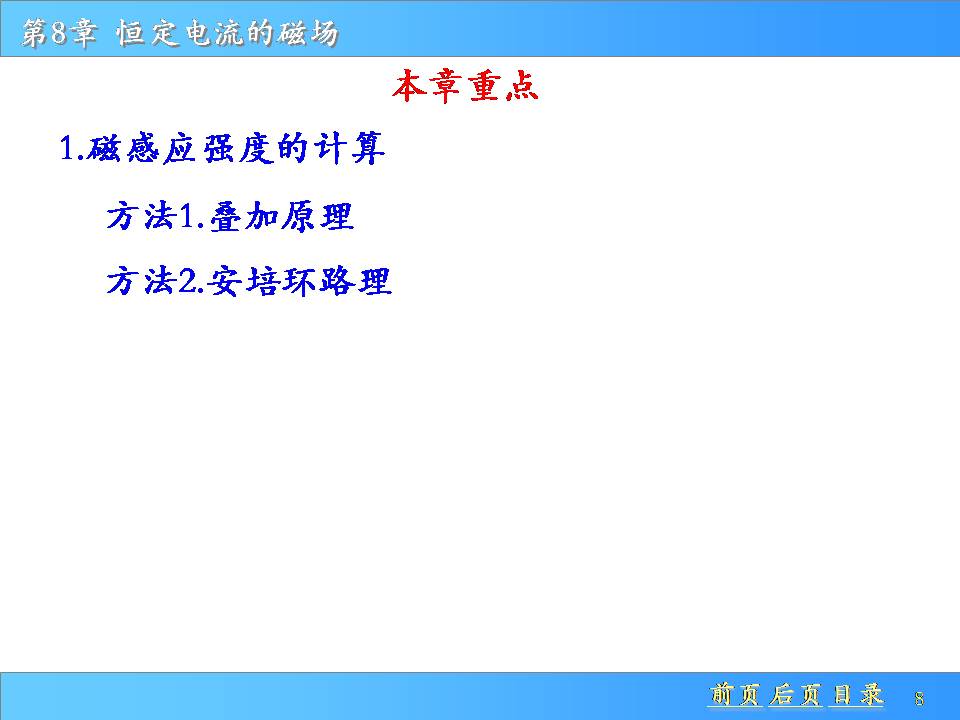 第8章 恒定电流的磁场

本章重点

1.磁感应强度的计算

方法1.叠加原理

方法2.安培环路理

前页 后页 目录 8